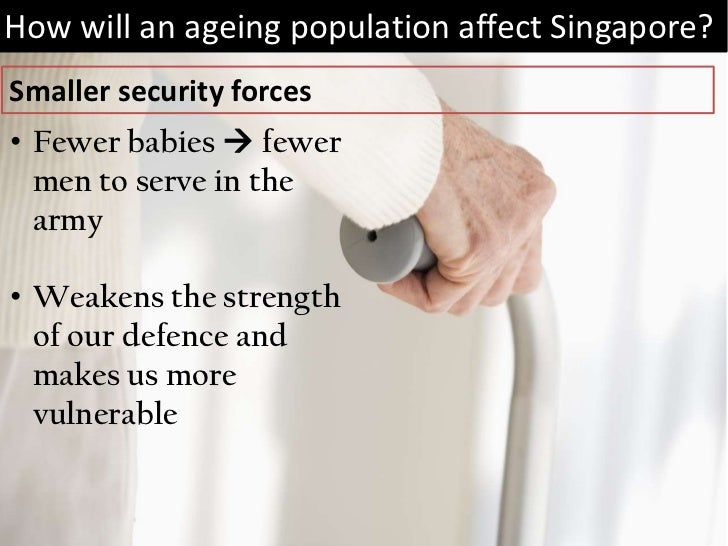 How will an ageing population affect Singapore?

Smaller security forces

• Fewer babies → fewer men to serve in the army

• Weakens the strength of our defence and makes us more vulnerable